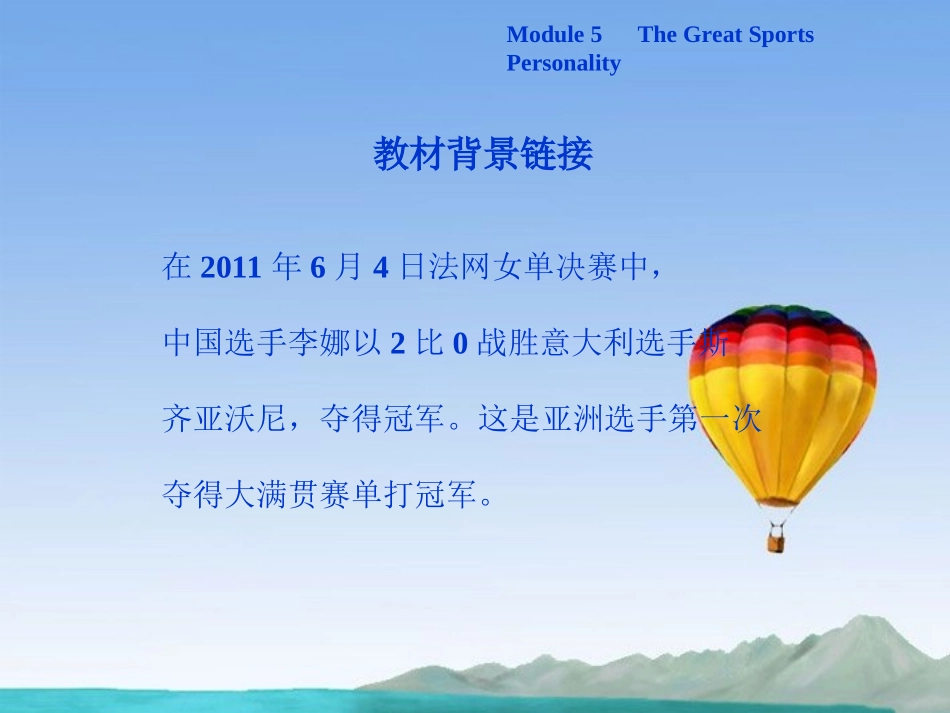 Module 5 The Great Sports Personality

教材背景链接

在 2011 年 6 月 4 日法网女单决赛中，中国选手李娜以 2 比 0 战胜意大利选手斯齐亚沃尼，夺得冠军。这是亚洲选手第一次夺得大满贯赛单打冠军。